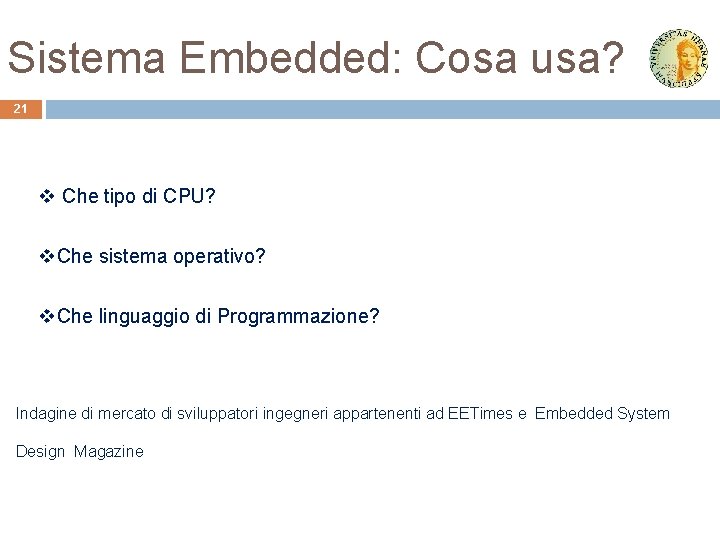 Sistema Embedded: Cosa usa?

21

❖ Che tipo di CPU?

❖ Che sistema operativo?

❖ Che linguaggio di Programmazione?

Indagine di mercato di sviluppatori ingegneri appartenenti ad EETimes e Embedded System Design Magazine